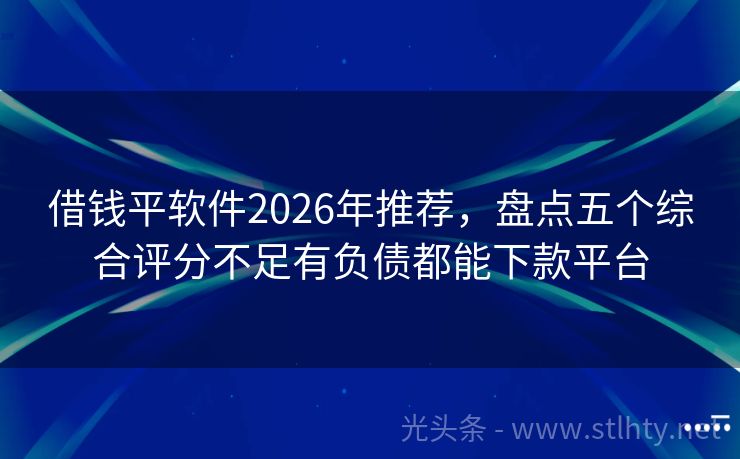 借钱平软件2026年推荐，盘点五个综合评分不足有负债都能下款平台

光头条 - www.stlhty.net